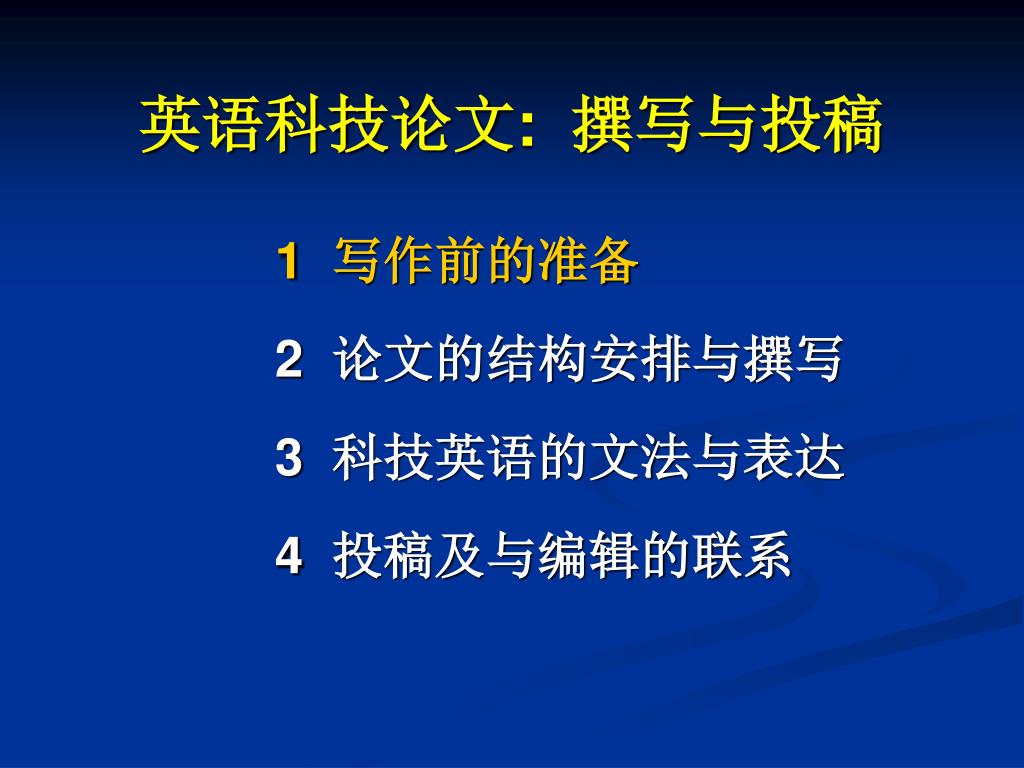 英语科技论文: 撰写与投稿

1 写作前的准备

2 论文的结构安排与撰写

3 科技英语的文法与表达

4 投稿及与编辑的联系